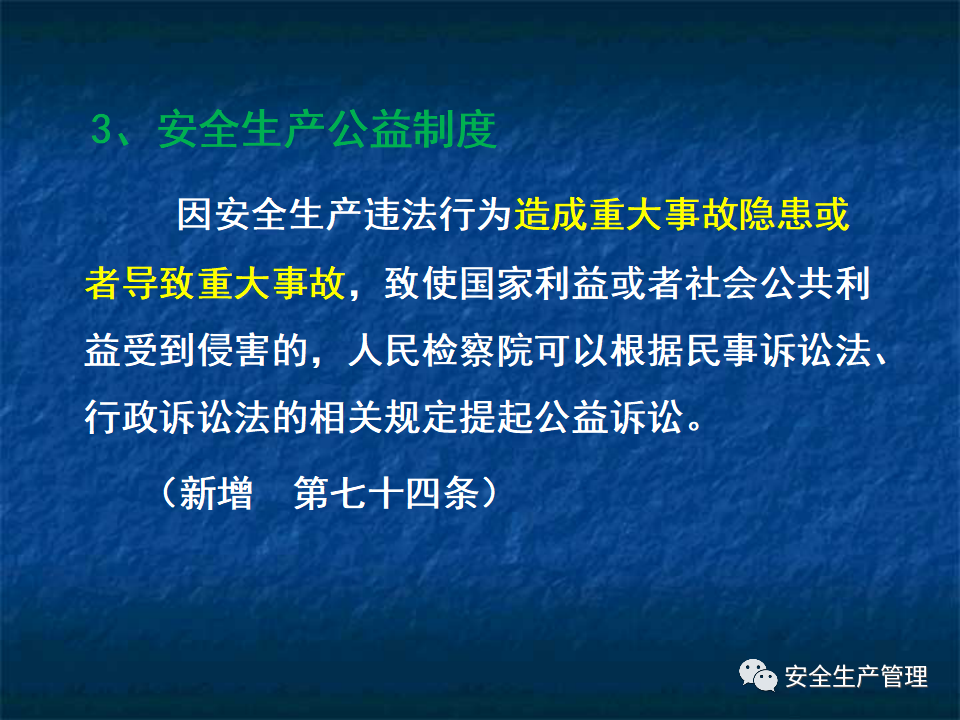 3、安全生产公益制度

因安全生产违法行为造成重大事故隐患或者导致重大事故，致使国家利益或者社会公共利益受到侵害的，人民检察院可以根据民事诉讼法、行政诉讼法的相关规定提起公益诉讼。

（新增　第七十四条）

安全生产管理